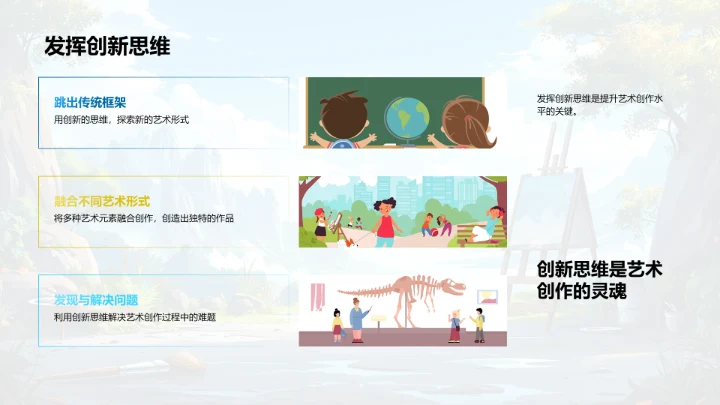 发挥创新思维

跳出传统框架
用创新的思维，探索新的艺术形式

融合不同艺术形式
将多种艺术元素融合创作，创造出独特的作品

发现与解决问题
利用创新思维解决艺术创作过程中的难题

发挥创新思维是提升艺术创作水平的关键。

创新思维是艺术创作的灵魂